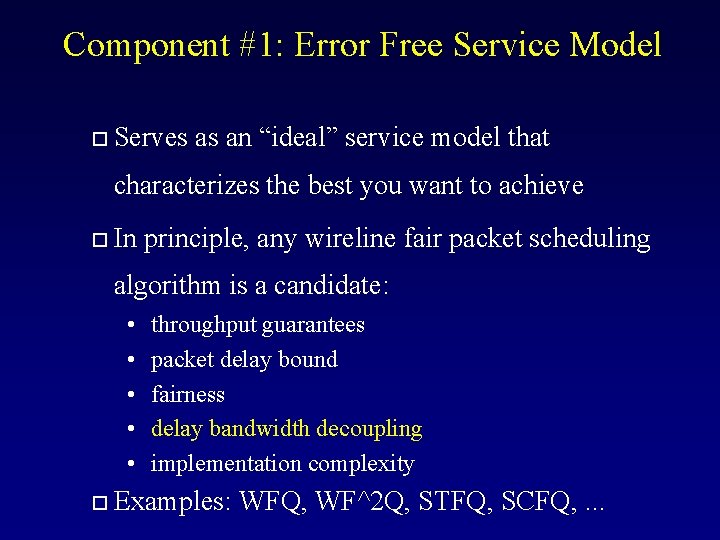 Component #1: Error Free Service Model

□ Serves as an “ideal” service model that characterizes the best you want to achieve

□ In principle, any wireline fair packet scheduling algorithm is a candidate:

• throughput guarantees
• packet delay bound
• fairness
• delay bandwidth decoupling
• implementation complexity

□ Examples: WFQ, WF^2Q, STFQ, SCFQ, ...